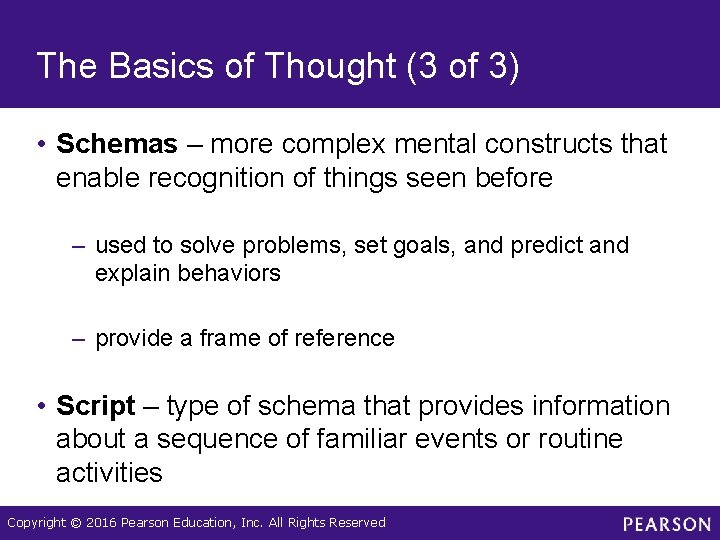 The Basics of Thought (3 of 3)

• Schemas – more complex mental constructs that enable recognition of things seen before

– used to solve problems, set goals, and predict and explain behaviors

– provide a frame of reference

• Script – type of schema that provides information about a sequence of familiar events or routine activities

Copyright © 2016 Pearson Education, Inc. All Rights Reserved

PEARSON